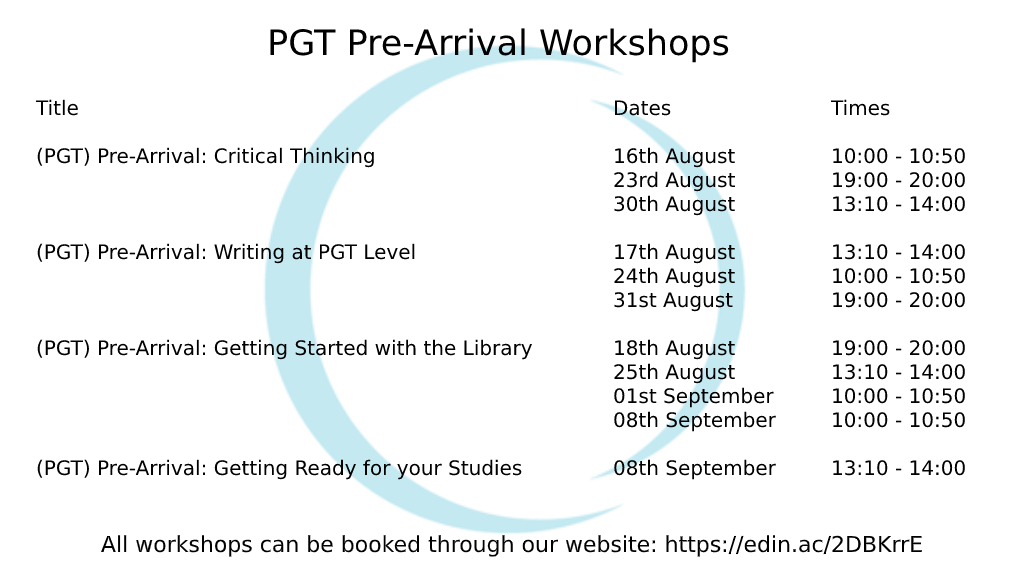 PGT Pre-Arrival Workshops

| Title | Dates | Times |
|---|---|---|
| (PGT) Pre-Arrival: Critical Thinking | 16th August | 10:00 - 10:50 |
| | 23rd August | 19:00 - 20:00 |
| | 30th August | 13:10 - 14:00 |
| (PGT) Pre-Arrival: Writing at PGT Level | 17th August | 13:10 - 14:00 |
| | 24th August | 10:00 - 10:50 |
| | 31st August | 19:00 - 20:00 |
| (PGT) Pre-Arrival: Getting Started with the Library | 18th August | 19:00 - 20:00 |
| | 25th August | 13:10 - 14:00 |
| | 01st September | 10:00 - 10:50 |
| | 08th September | 10:00 - 10:50 |
| (PGT) Pre-Arrival: Getting Ready for your Studies | 08th September | 13:10 - 14:00 |

All workshops can be booked through our website: https://edin.ac/2DBKrrE